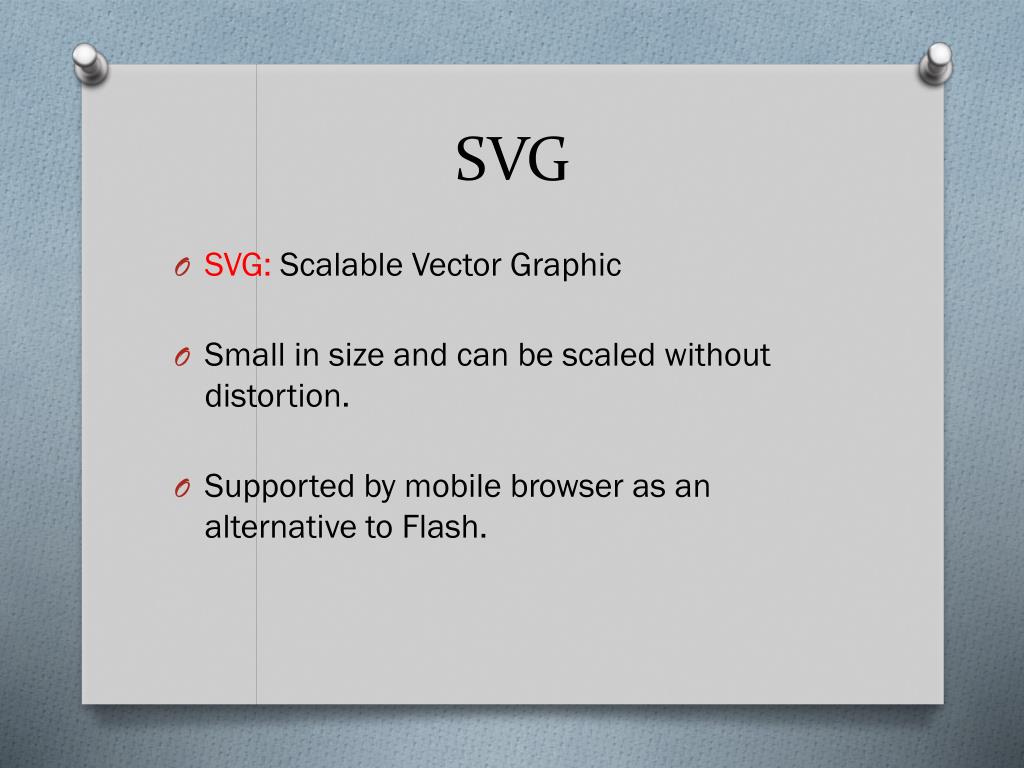 SVG

O SVG: Scalable Vector Graphic

O Small in size and can be scaled without distortion.

O Supported by mobile browser as an alternative to Flash.